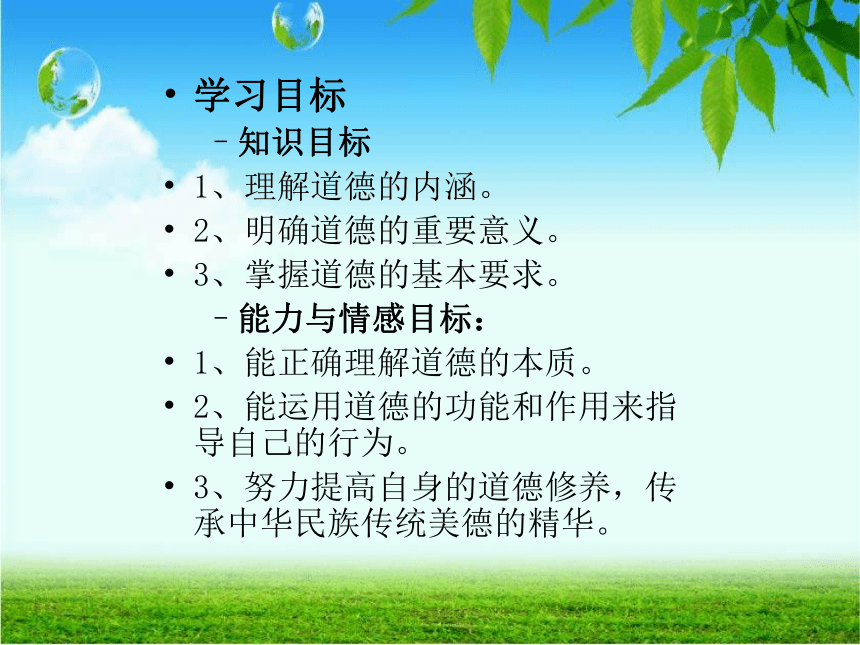 • 学习目标
– 知识目标
• 1、理解道德的内涵。
• 2、明确道德的重要意义。
• 3、掌握道德的基本要求。
– 能力与情感目标：
• 1、能正确理解道德的本质。
• 2、能运用道德的功能和作用来指导自己的行为。
• 3、努力提高自身的道德修养，传承中华民族传统美德的精华。